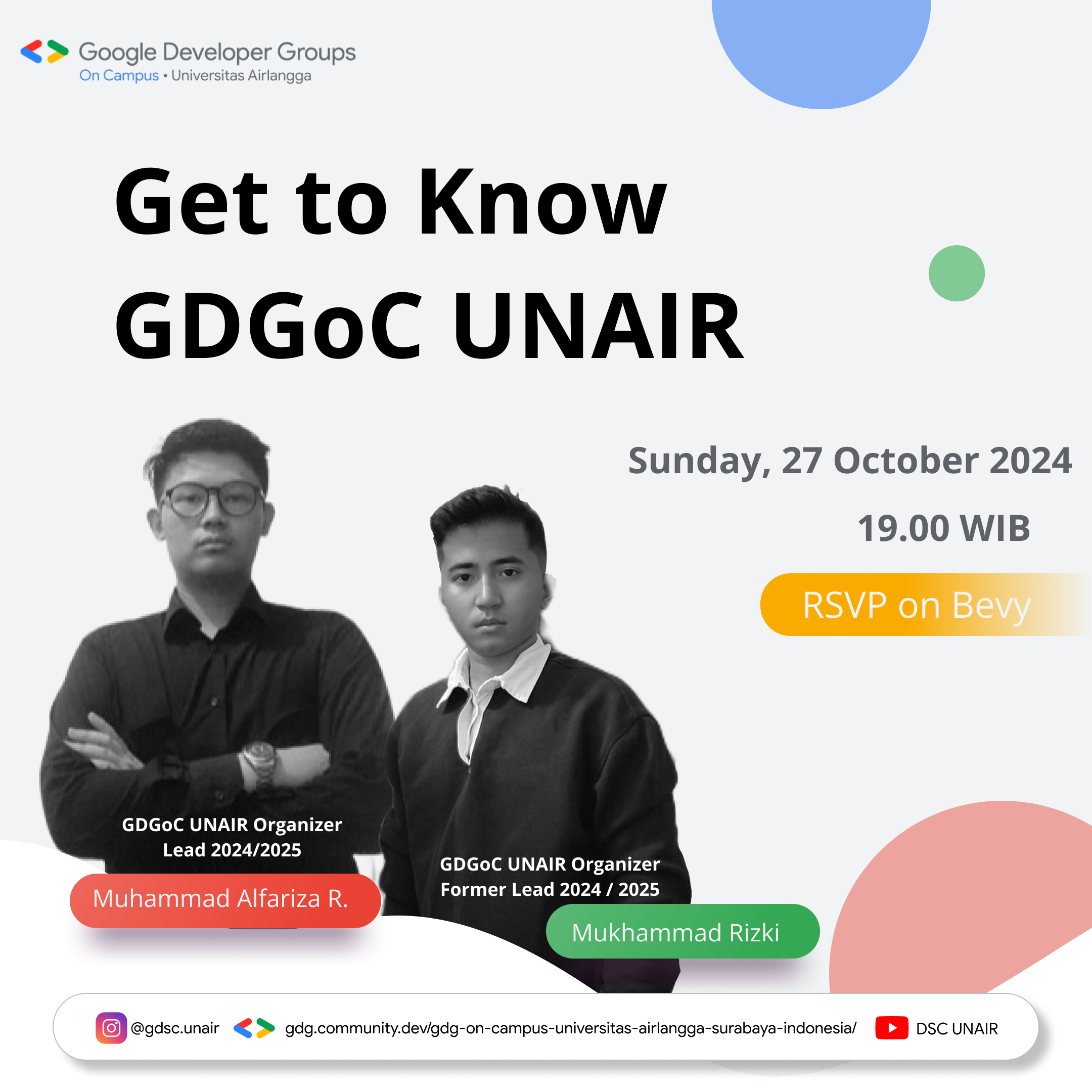 Google Developer Groups
On Campus • Universitas Airlangga

Get to Know
GDGoC UNAIR

Sunday, 27 October 2024

19.00 WIB

RSVP on Bevy

GDGoC UNAIR Organizer
Lead 2024/2025

Muhammad Alfariza R.

GDGoC UNAIR Organizer
Former Lead 2024 / 2025

Mukhammad Rizki

@gdsc.unair gdg.community.dev/gdg-on-campus-universitas-airlangga-surabaya-indonesia/ DSC UNAIR